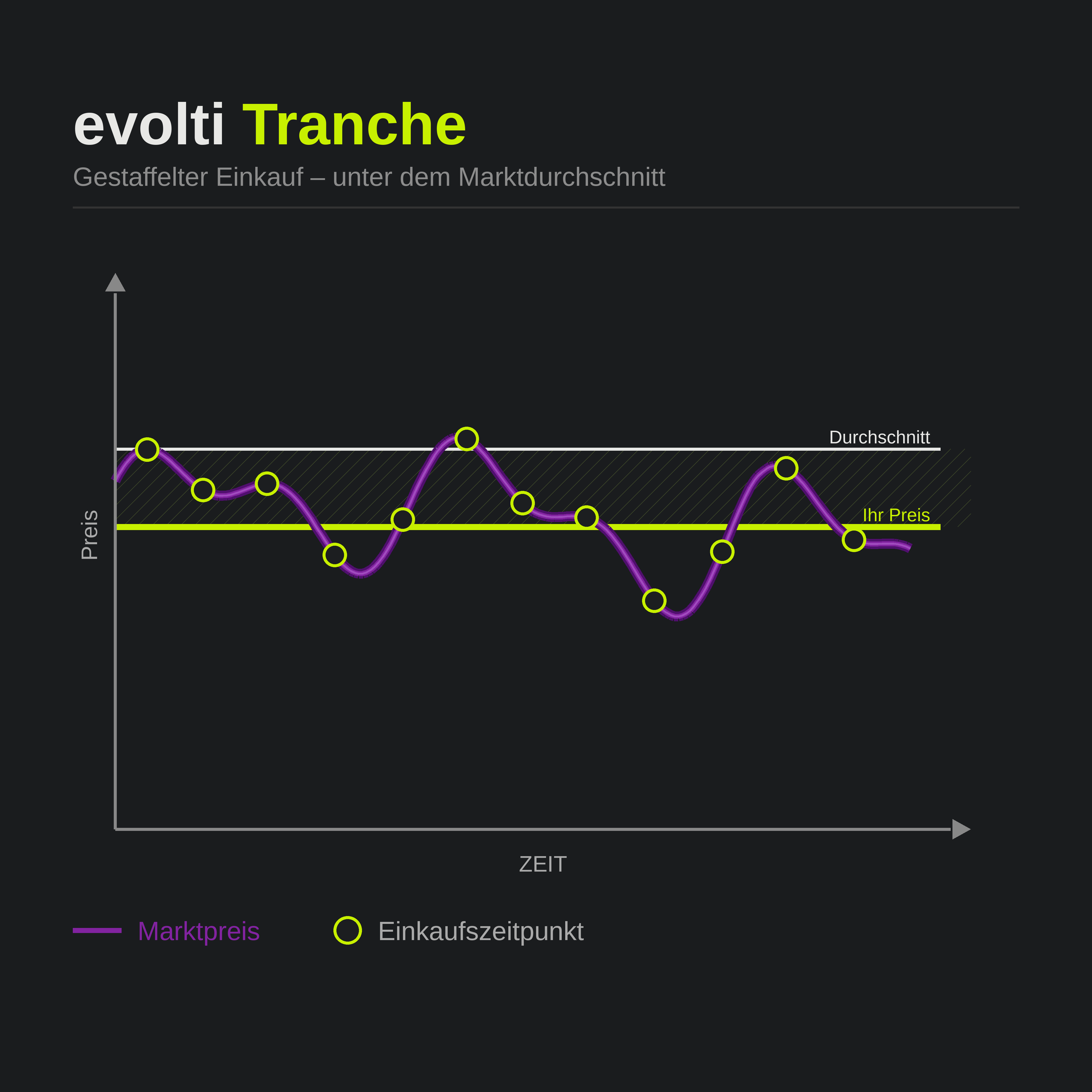 evolti Tranche

Gestaffelter Einkauf – unter dem Marktdurchschnitt

Preis

Durchschnitt

Ihr Preis

ZEIT

Marktpreis

Einkaufszeitpunkt